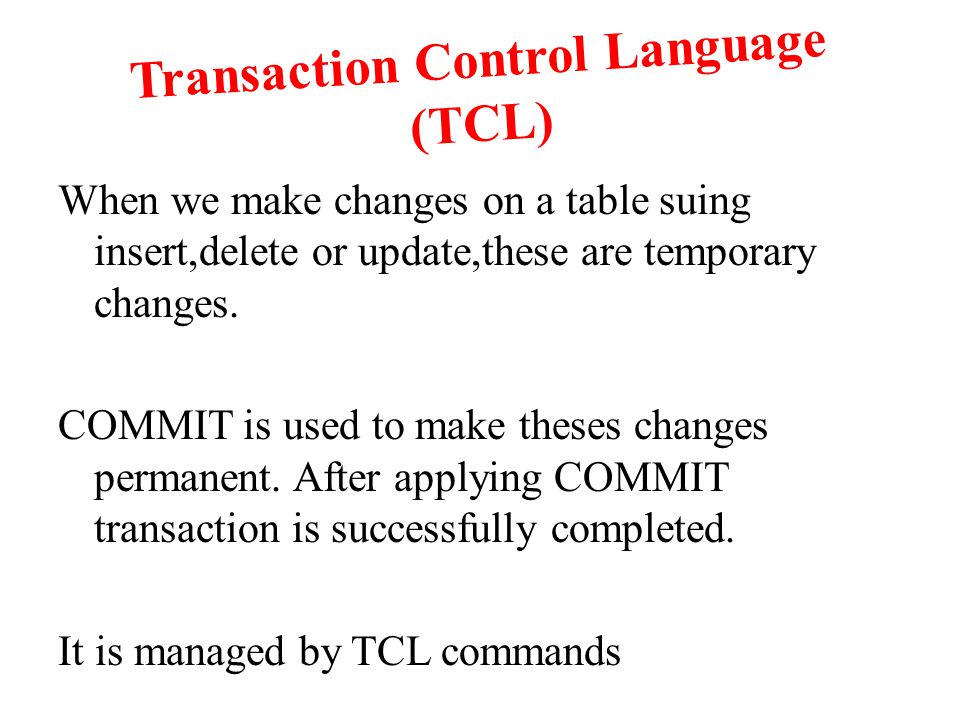 Transaction Control Language (TCL)

When we make changes on a table suing insert,delete or update,these are temporary changes.

COMMIT is used to make theses changes permanent. After applying COMMIT transaction is successfully completed.

It is managed by TCL commands